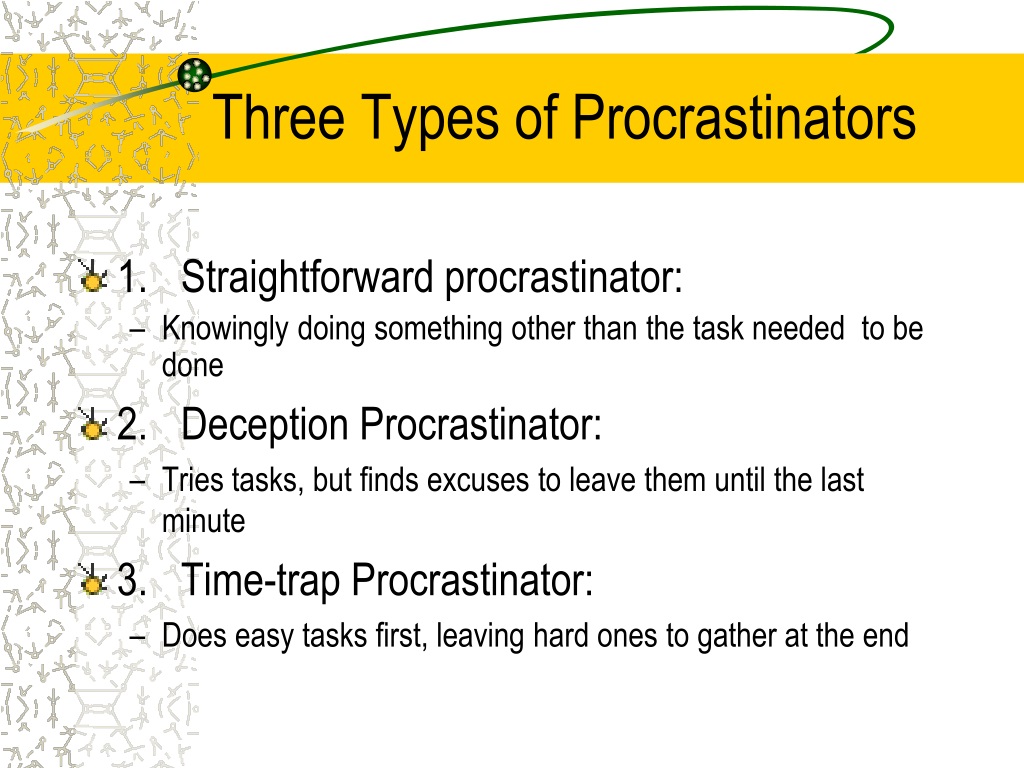 Three Types of Procrastinators

1. Straightforward procrastinator:
– Knowingly doing something other than the task needed to be done

2. Deception Procrastinator:
– Tries tasks, but finds excuses to leave them until the last minute

3. Time-trap Procrastinator:
– Does easy tasks first, leaving hard ones to gather at the end